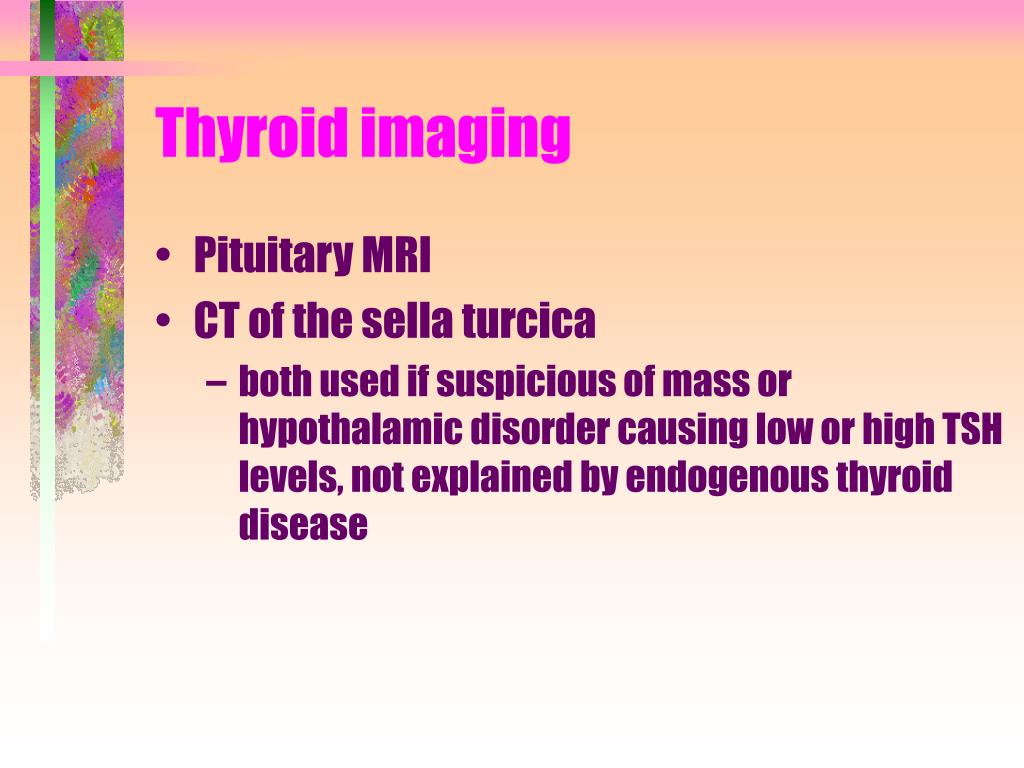 Thyroid imaging

• Pituitary MRI
• CT of the sella turcica
– both used if suspicious of mass or hypothalamic disorder causing low or high TSH levels, not explained by endogenous thyroid disease